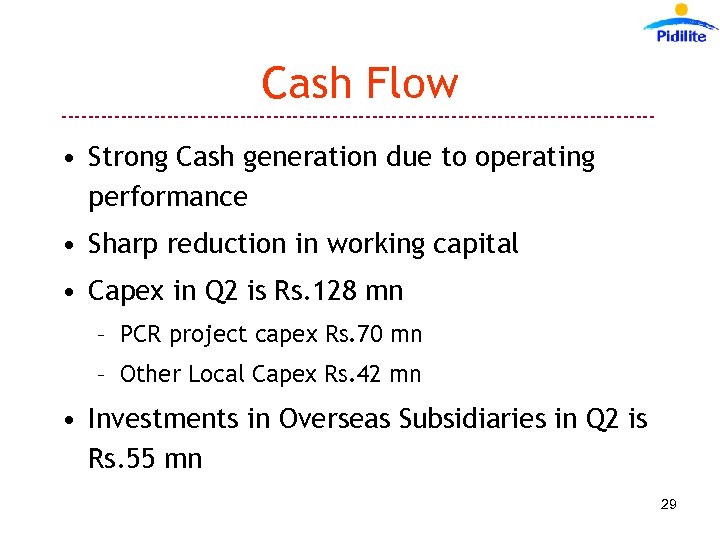 Pidilite

Cash Flow

• Strong Cash generation due to operating performance

• Sharp reduction in working capital

• Capex in Q2 is Rs.128 mn

– PCR project capex Rs.70 mn

– Other Local Capex Rs.42 mn

• Investments in Overseas Subsidiaries in Q2 is Rs.55 mn

29